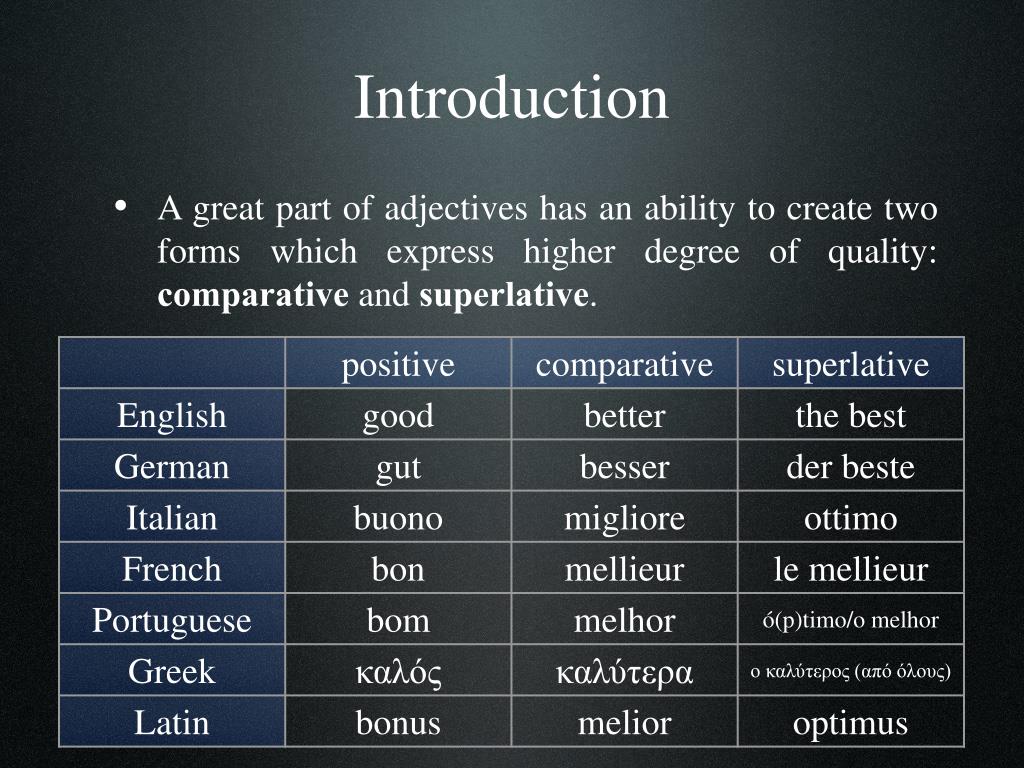 Introduction

• A great part of adjectives has an ability to create two forms which express higher degree of quality: **comparative** and **superlative**.

| | positive | comparative | superlative |
|---|---|---|---|
| English | good | better | the best |
| German | gut | besser | der beste |
| Italian | buono | migliore | ottimo |
| French | bon | mellieur | le mellieur |
| Portuguese | bom | melhor | ó(p)timo/o melhor |
| Greek | καλός | καλύτερα | ο καλύτερος (από όλους) |
| Latin | bonus | melior | optimus |